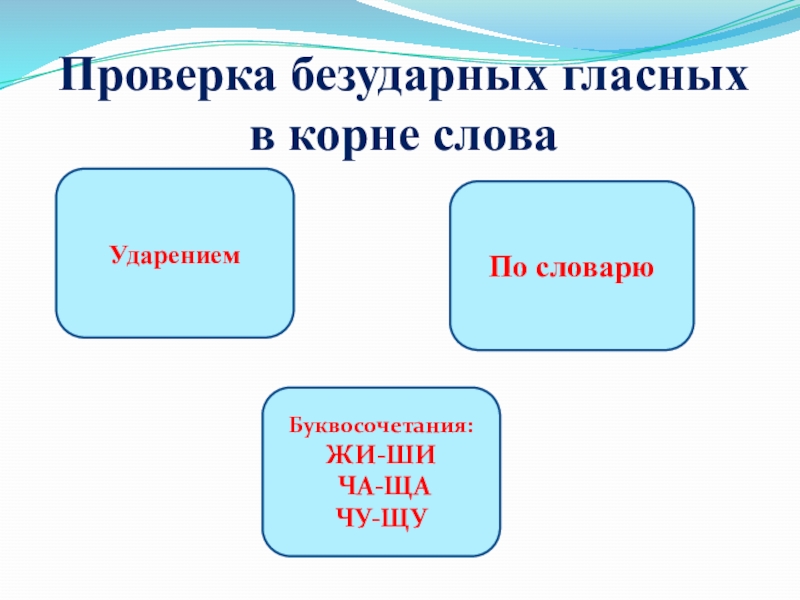 Проверка безударных гласных в корне слова

Ударением

По словарю

Буквосочетания:
ЖИ-ШИ
ЧА-ЩА
ЧУ-ЩУ